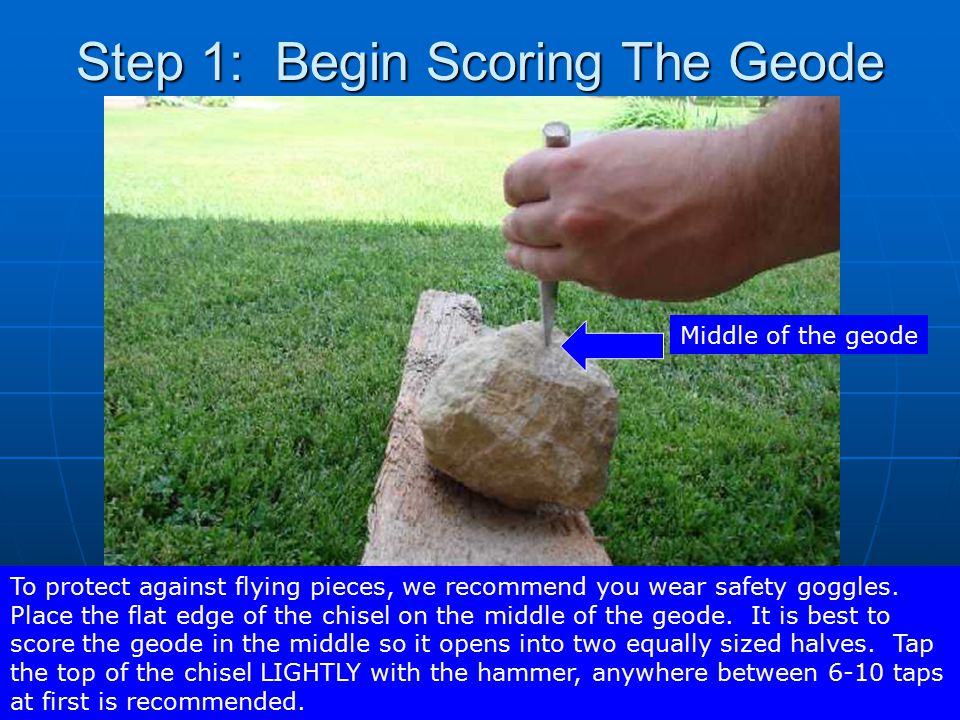 Step 1: Begin Scoring The Geode

Middle of the geode

To protect against flying pieces, we recommend you wear safety goggles. Place the flat edge of the chisel on the middle of the geode. It is best to score the geode in the middle so it opens into two equally sized halves. Tap the top of the chisel LIGHTLY with the hammer, anywhere between 6-10 taps at first is recommended.